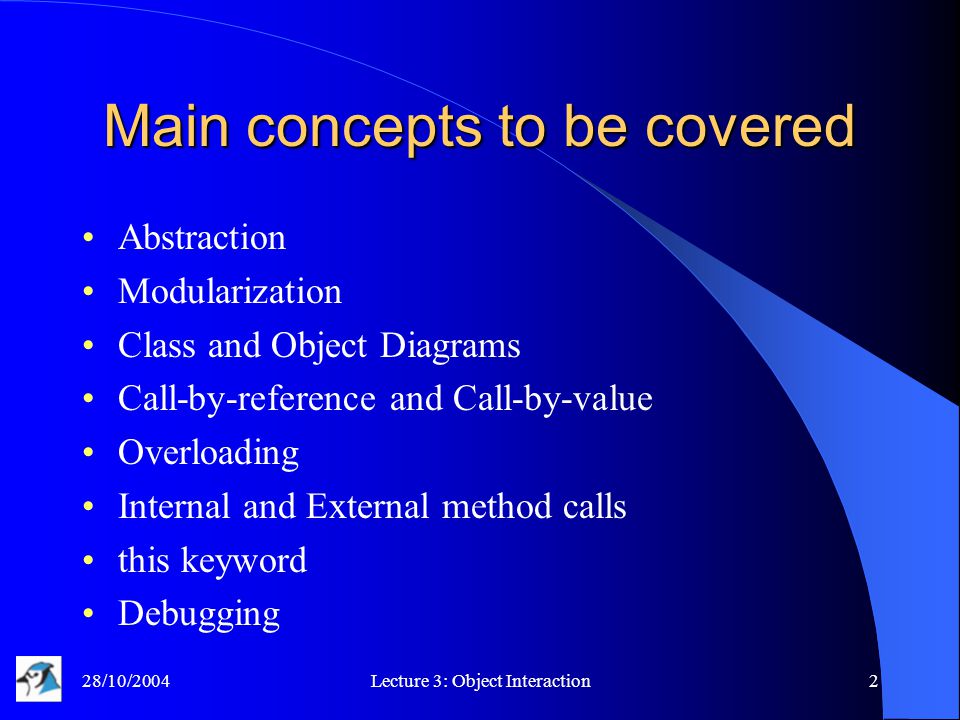 Main concepts to be covered

• Abstraction
• Modularization
• Class and Object Diagrams
• Call-by-reference and Call-by-value
• Overloading
• Internal and External method calls
• this keyword
• Debugging

28/10/2004

Lecture 3: Object Interaction

2